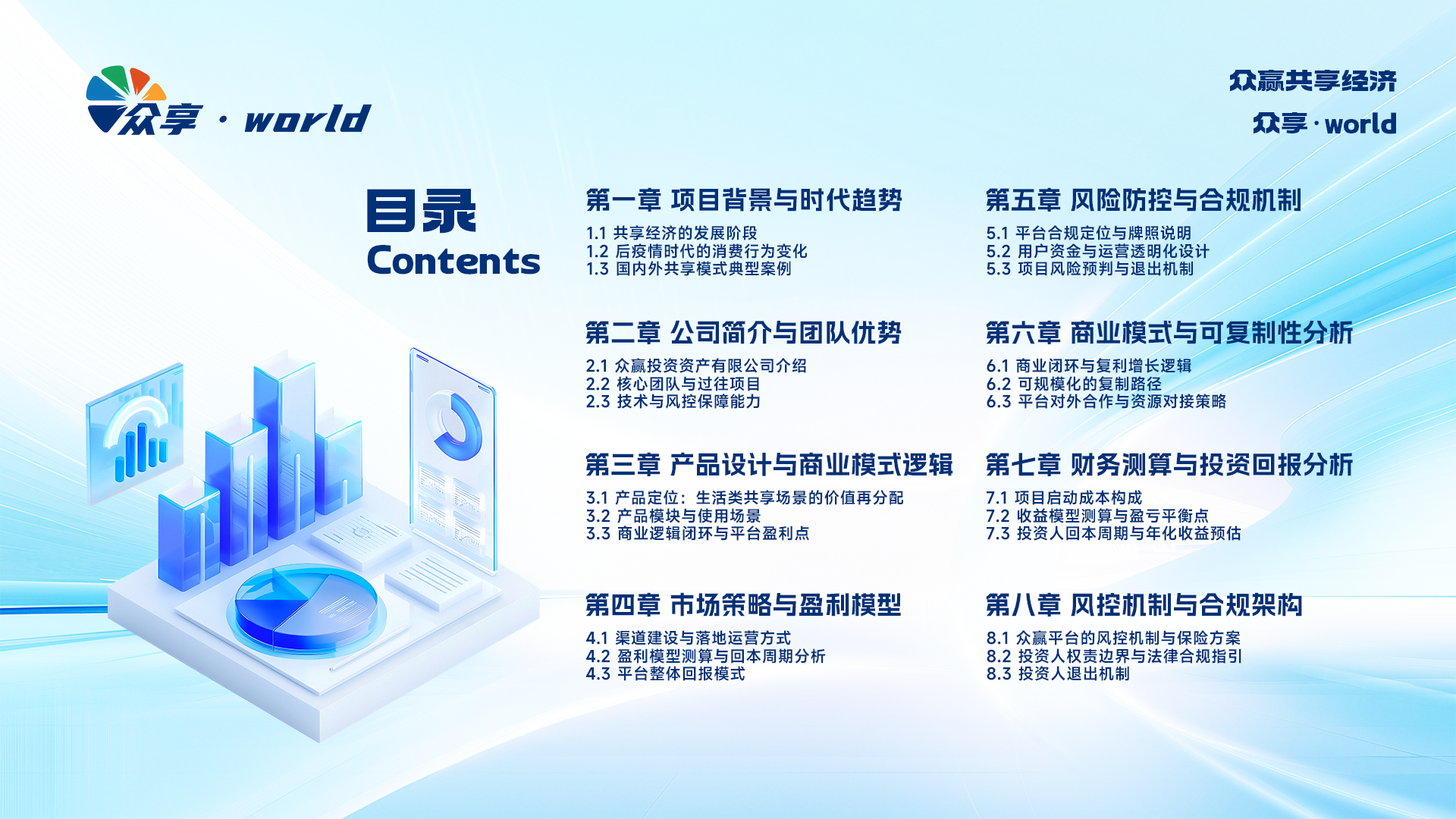 众享 · world

众赢共享经济
众享 · world

目录
Contents

第一章 项目背景与时代趋势
1.1 共享经济的发展阶段
1.2 后疫情时代的消费行为变化
1.3 国内外共享模式典型案例

第二章 公司简介与团队优势
2.1 众赢投资资产有限公司介绍
2.2 核心团队与过往项目
2.3 技术与风控保障能力

第三章 产品设计与商业模式逻辑
3.1 产品定位：生活类共享场景的价值再分配
3.2 产品模块与使用场景
3.3 商业逻辑闭环与平台盈利点

第四章 市场策略与盈利模型
4.1 渠道建设与落地运营方式
4.2 盈利模型测算与回本周期分析
4.3 平台整体回报模式

第五章 风险防控与合规机制
5.1 平台合规定位与牌照说明
5.2 用户资金与运营透明化设计
5.3 项目风险预判与退出机制

第六章 商业模式与可复制性分析
6.1 商业闭环与复利增长逻辑
6.2 可规模化的复制路径
6.3 平台对外合作与资源对接策略

第七章 财务测算与投资回报分析
7.1 项目启动成本构成
7.2 收益模型测算与盈亏平衡点
7.3 投资人回本周期与年化收益预估

第八章 风控机制与合规架构
8.1 众赢平台的风控机制与保险方案
8.2 投资人权责边界与法律合规指引
8.3 投资人退出机制